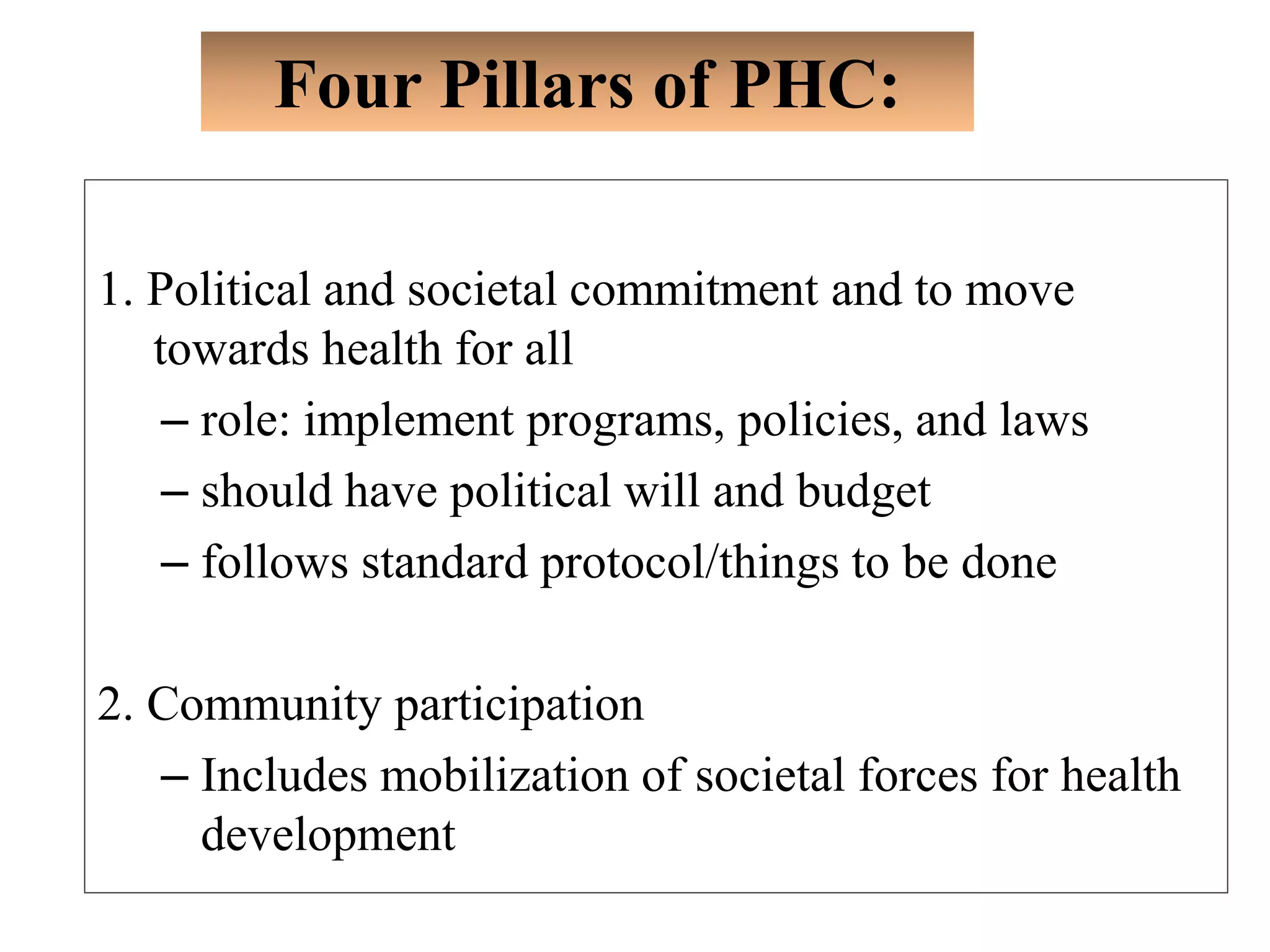 Four Pillars of PHC:

1. Political and societal commitment and to move towards health for all

– role: implement programs, policies, and laws

– should have political will and budget

– follows standard protocol/things to be done

2. Community participation

– Includes mobilization of societal forces for health development